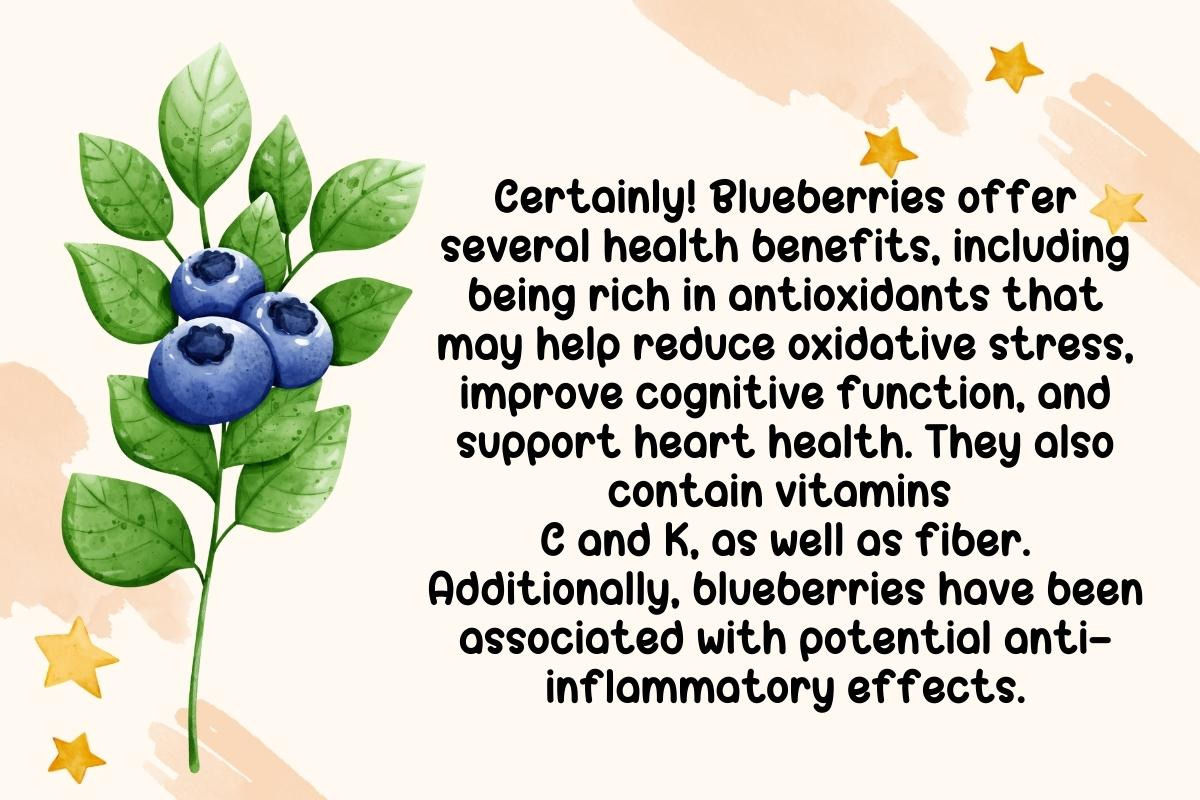 Certainly! Blueberries offer several health benefits, including being rich in antioxidants that may help reduce oxidative stress, improve cognitive function, and support heart health. They also contain vitamins C and K, as well as fiber. Additionally, blueberries have been associated with potential anti-inflammatory effects.